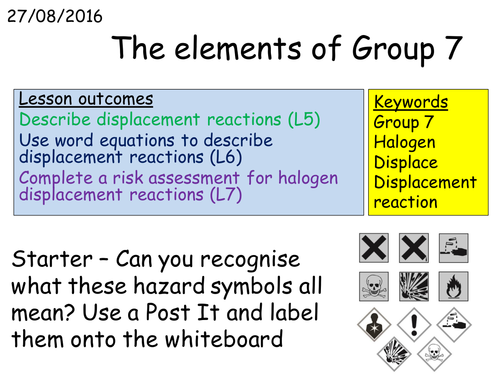 27/08/2016

The elements of Group 7

Lesson outcomes
Describe displacement reactions (L5)
Use word equations to describe displacement reactions (L6)
Complete a risk assessment for halogen displacement reactions (L7)

Keywords
Group 7
Halogen
Displace
Displacement reaction

Starter – Can you recognise what these hazard symbols all mean? Use a Post It and label them onto the whiteboard